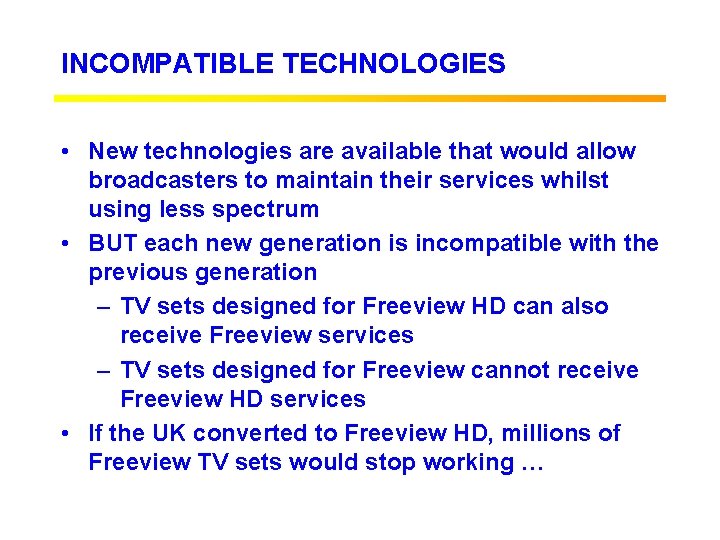 INCOMPATIBLE TECHNOLOGIES

• New technologies are available that would allow broadcasters to maintain their services whilst using less spectrum

• BUT each new generation is incompatible with the previous generation

– TV sets designed for Freeview HD can also receive Freeview services

– TV sets designed for Freeview cannot receive Freeview HD services

• If the UK converted to Freeview HD, millions of Freeview TV sets would stop working …